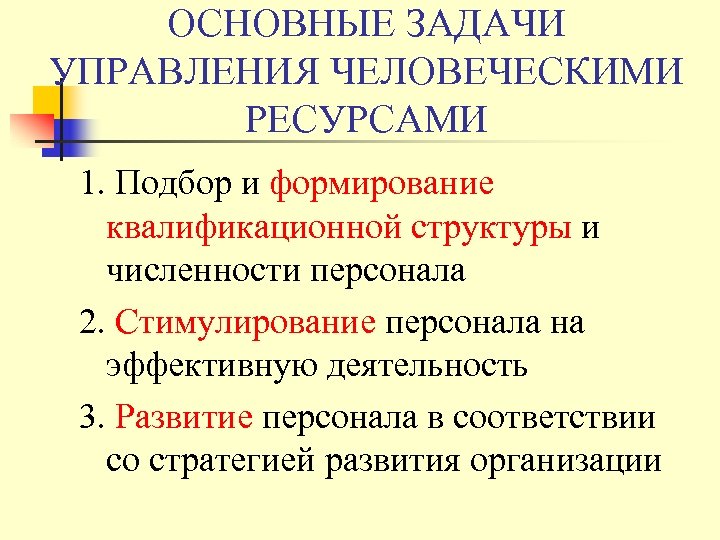 ОСНОВНЫЕ ЗАДАЧИ УПРАВЛЕНИЯ ЧЕЛОВЕЧЕСКИМИ РЕСУРСАМИ

1. Подбор и формирование квалификационной структуры и численности персонала

2. Стимулирование персонала на эффективную деятельность

3. Развитие персонала в соответствии со стратегией развития организации